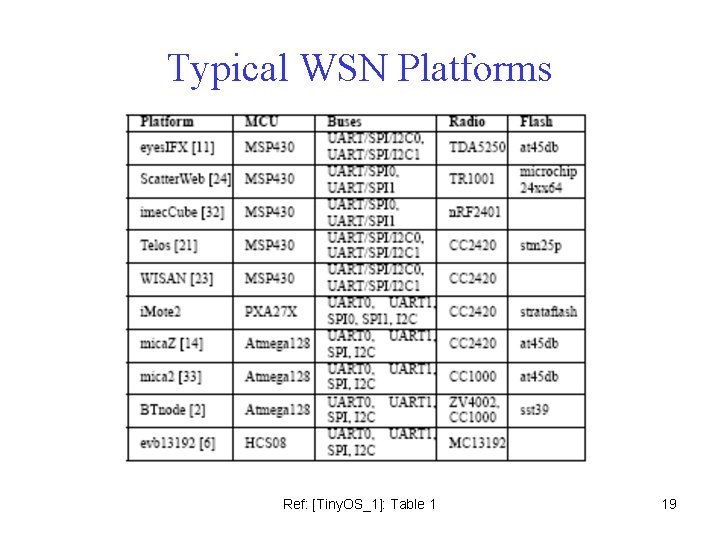 Typical WSN Platforms

| Platform | MCU | Buses | Radio | Flash |
|---|---|---|---|---|
| eyesIFX [11] | MSP430 | UART/SPI/I2C0, UART/SPI/I2C1 | TDA5250 | at45db |
| ScatterWeb [24] | MSP430 | UART/SPI0, UART/SPI1 | TR1001 | microchip 24xx64 |
| imecCube [32] | MSP430 | UART/SPI0, UART/SPI1 | nRF2401 | |
| Telos [21] | MSP430 | UART/SPI/I2C0, UART/SPI/I2C1 | CC2420 | stm25p |
| WISAN [23] | MSP430 | UART/SPI/I2C0, UART/SPI/I2C1 | CC2420 | |
| iMote2 | PXA27X | UART0, UART1, SPI0, SPI1, I2C | CC2420 | strataflash |
| micaZ [14] | Atmega128 | UART0, UART1, SPI, I2C | CC2420 | at45db |
| mica2 [33] | Atmega128 | UART0, UART1, SPI, I2C | CC1000 | at45db |
| BTnode [2] | Atmega128 | UART0, UART1, SPI, I2C | ZV4002, CC1000 | sst39 |
| evb13192 [6] | HCS08 | UART0, UART1, SPI, I2C | MC13192 | |

Ref: [TinyOS_1]: Table 1

19